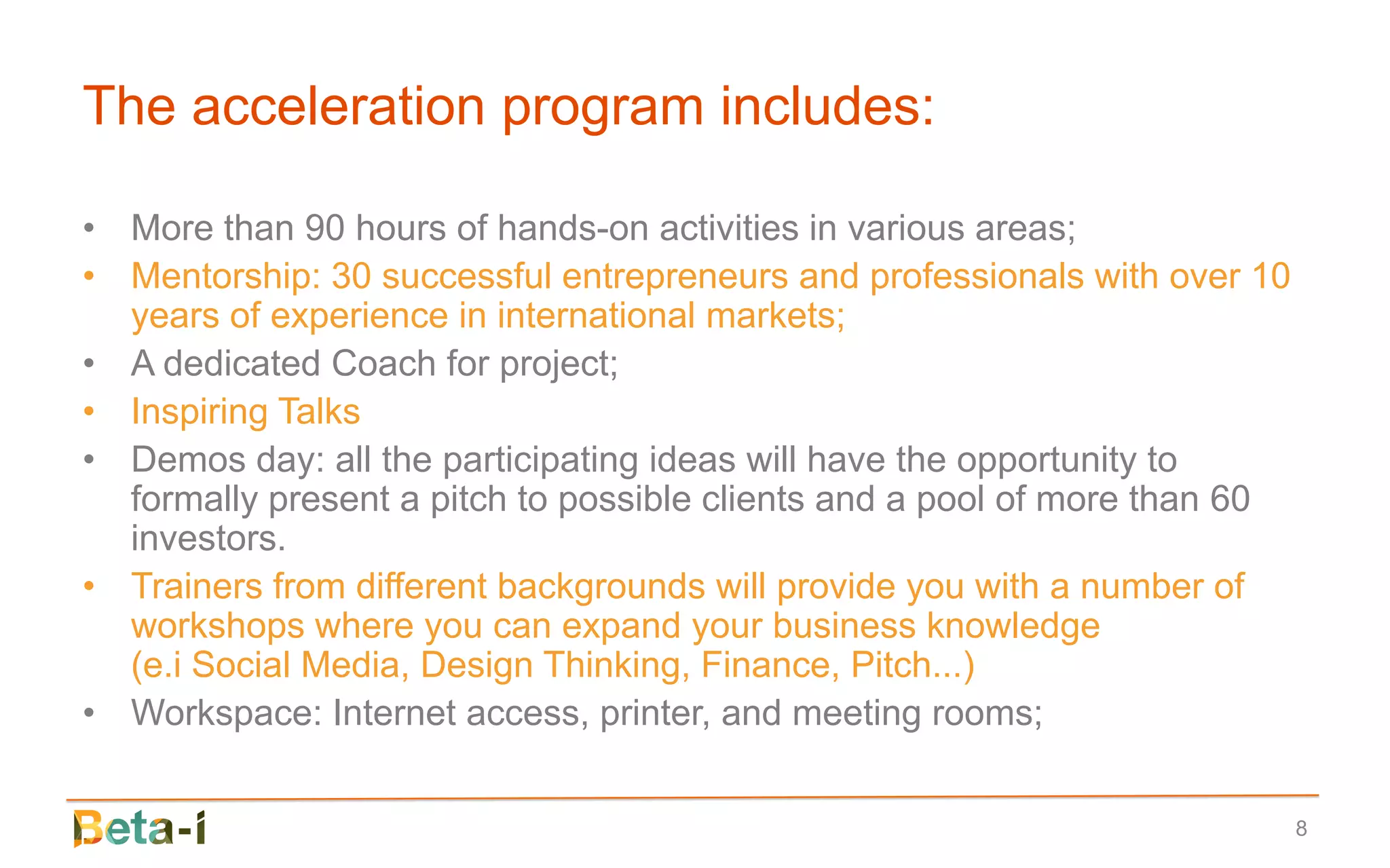 The acceleration program includes:

• More than 90 hours of hands-on activities in various areas;
• Mentorship: 30 successful entrepreneurs and professionals with over 10 years of experience in international markets;
• A dedicated Coach for project;
• Inspiring Talks
• Demos day: all the participating ideas will have the opportunity to formally present a pitch to possible clients and a pool of more than 60 investors.
• Trainers from different backgrounds will provide you with a number of workshops where you can expand your business knowledge (e.i Social Media, Design Thinking, Finance, Pitch...)
• Workspace: Internet access, printer, and meeting rooms;

Beta-i

8